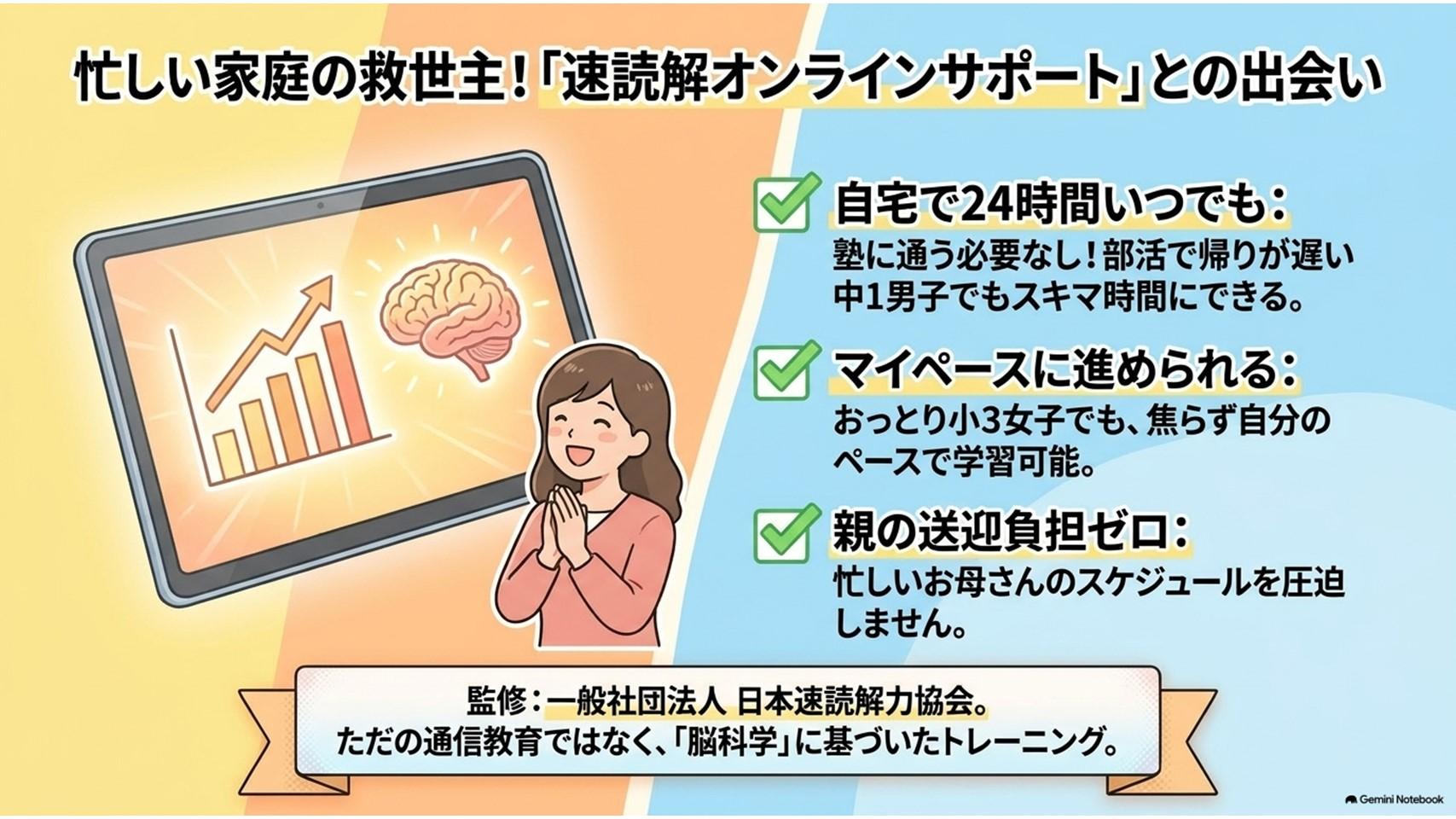 忙しい家庭の救世主！「速読解オンラインサポート」との出会い

自宅で24時間いつでも：
塾に通う必要なし！部活で帰りが遅い中1男子でもスキマ時間にできる。

マイペースに進められる：
おっとり小3女子でも、焦らず自分のペースで学習可能。

親の送迎負担ゼロ：
忙しいお母さんのスケジュールを圧迫しません。

監修：一般社団法人 日本速読解力協会。
ただの通信教育ではなく、「脳科学」に基づいたトレーニング。

Gemini Notebook